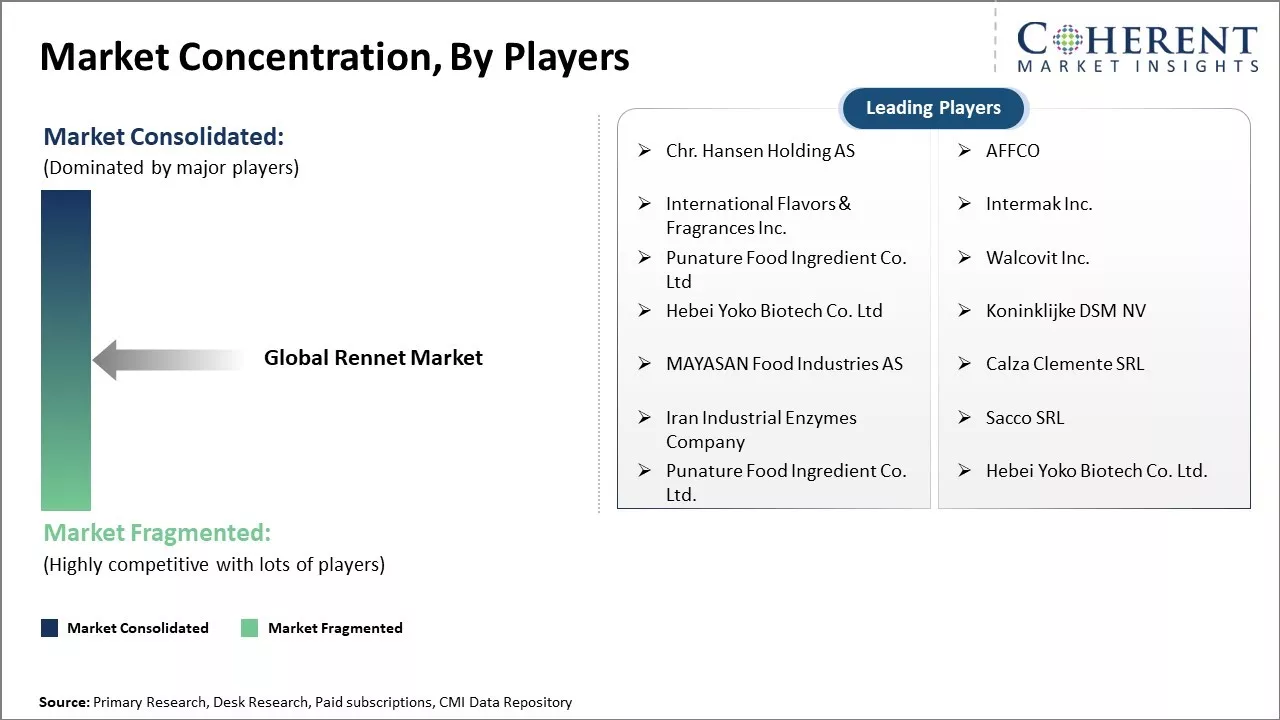 Market Concentration, By Players

COHERENT
MARKET INSIGHTS

Market Consolidated:
(Dominated by major players)

Global Rennet Market

Market Fragmented:
(Highly competitive with lots of players)

Market Consolidated
Market Fragmented

Leading Players

➢ Chr. Hansen Holding AS
➢ International Flavors & Fragrances Inc.
➢ Punature Food Ingredient Co. Ltd
➢ Hebei Yoko Biotech Co. Ltd
➢ MAYASAN Food Industries AS
➢ Iran Industrial Enzymes Company
➢ Punature Food Ingredient Co. Ltd.

➢ AFFCO
➢ Intermak Inc.
➢ Walcovit Inc.
➢ Koninklijke DSM NV
➢ Calza Clemente SRL
➢ Sacco SRL
➢ Hebei Yoko Biotech Co. Ltd.

Source: Primary Research, Desk Research, Paid subscriptions, CMI Data Repository